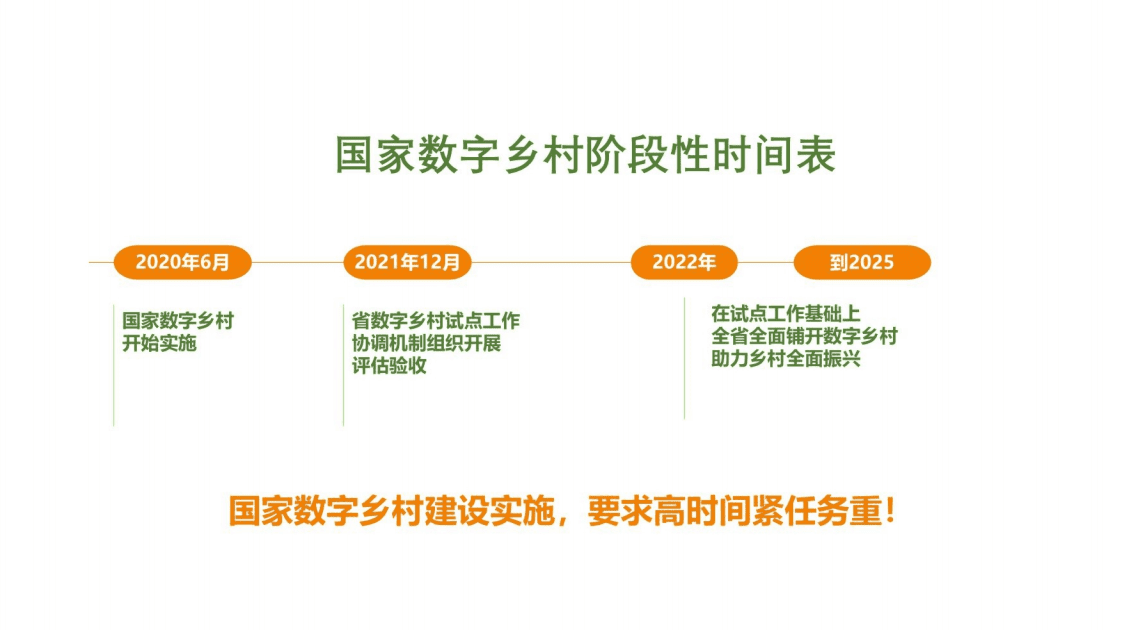 国家数字乡村阶段性时间表

2020年6月

2021年12月

2022年

到2025

国家数字乡村
开始实施

省数字乡村试点工作
协调机制组织开展
评估验收

在试点工作基础上
全省全面铺开数字乡村
助力乡村全面振兴

国家数字乡村建设实施，要求高时间紧任务重！